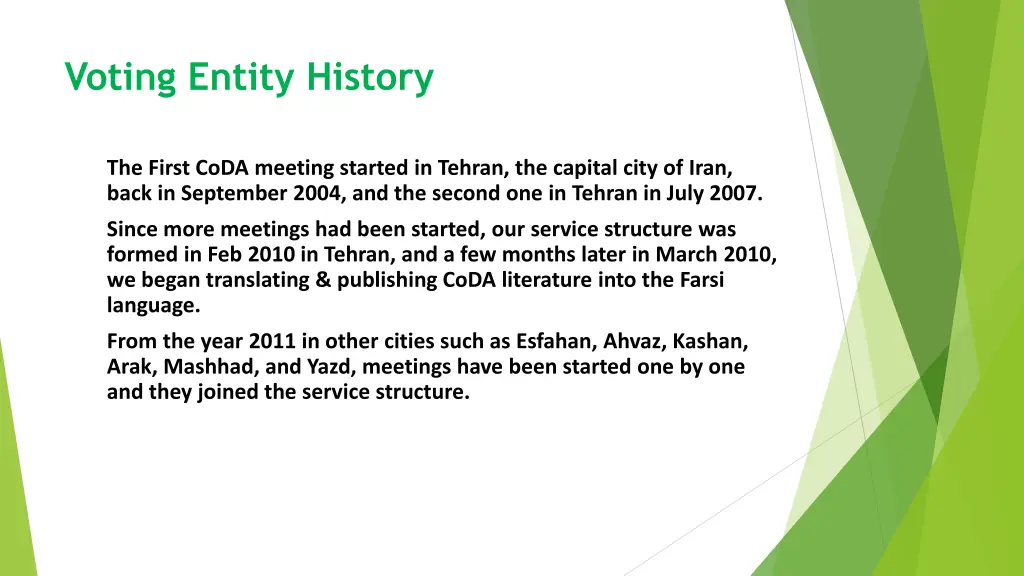 Voting Entity History

The First CoDA meeting started in Tehran, the capital city of Iran, back in September 2004, and the second one in Tehran in July 2007.

Since more meetings had been started, our service structure was formed in Feb 2010 in Tehran, and a few months later in March 2010, we began translating & publishing CoDA literature into the Farsi language.

From the year 2011 in other cities such as Esfahan, Ahvaz, Kashan, Arak, Mashhad, and Yazd, meetings have been started one by one and they joined the service structure.